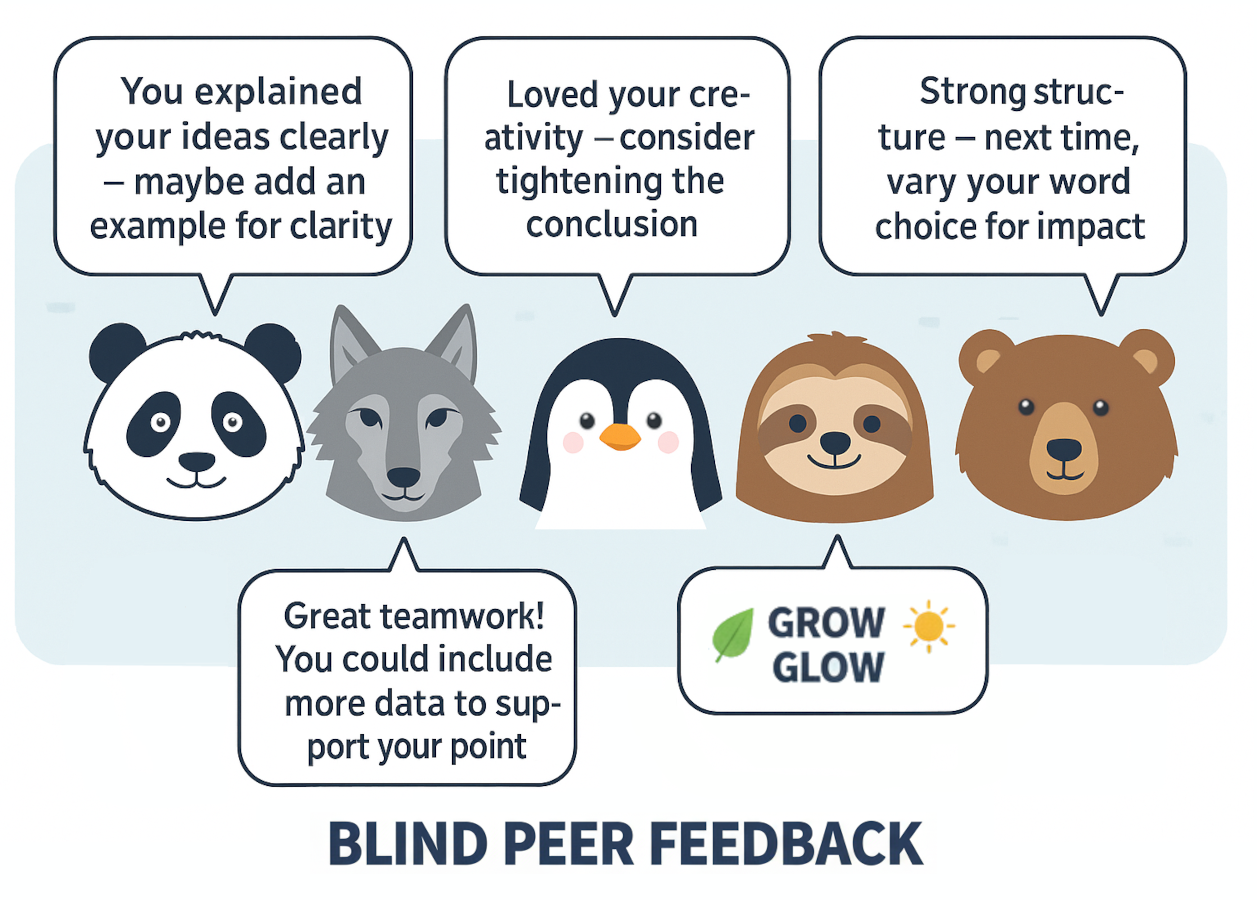 You explained your ideas clearly – maybe add an example for clarity

Loved your creativity – consider tightening the conclusion

Strong structure – next time, vary your word choice for impact

Great teamwork! You could include more data to support your point

GROW
GLOW

BLIND PEER FEEDBACK